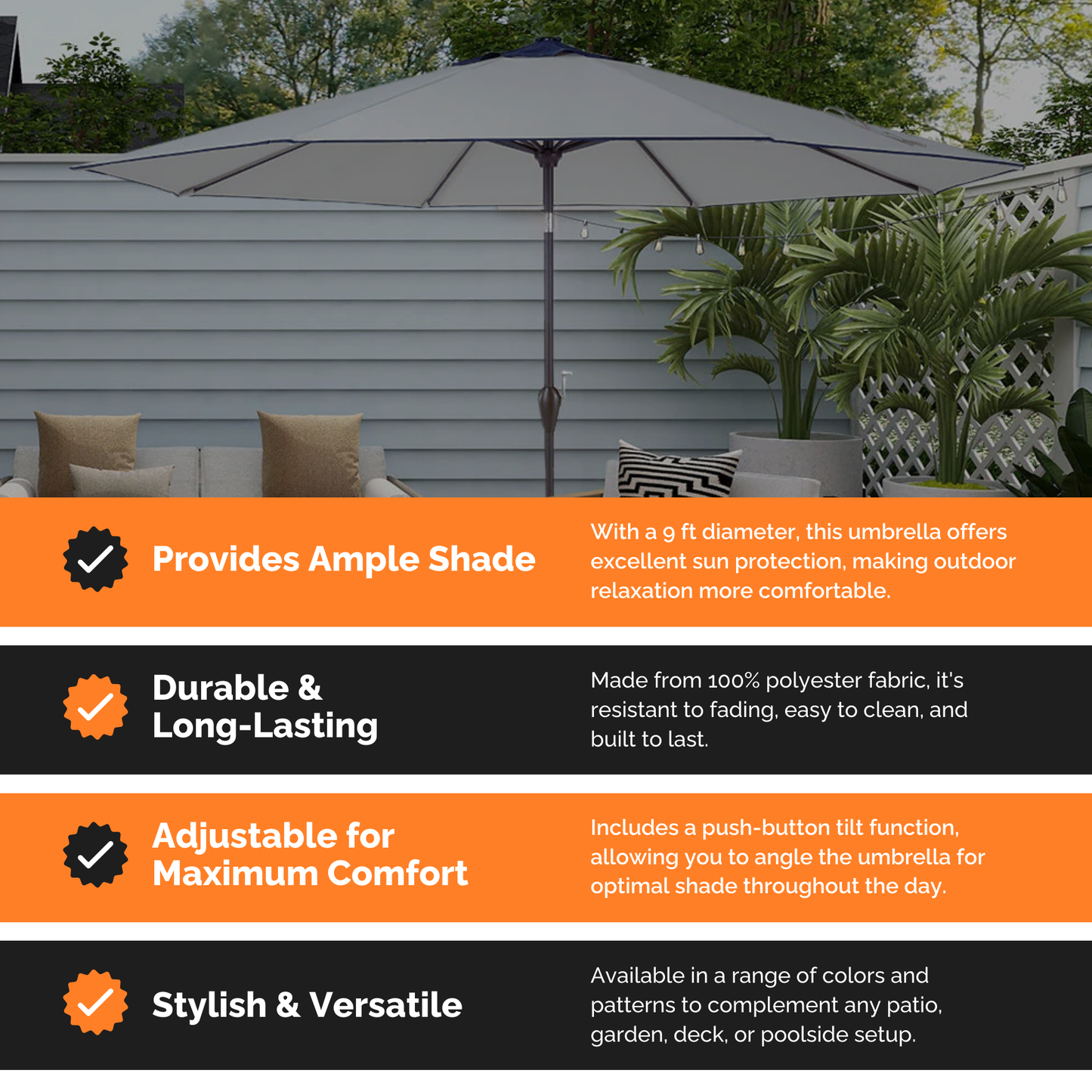 Provides Ample Shade

With a 9 ft diameter, this umbrella offers excellent sun protection, making outdoor relaxation more comfortable.

Durable & Long-Lasting

Made from 100% polyester fabric, it's resistant to fading, easy to clean, and built to last.

Adjustable for Maximum Comfort

Includes a push-button tilt function, allowing you to angle the umbrella for optimal shade throughout the day.

Stylish & Versatile

Available in a range of colors and patterns to complement any patio, garden, deck, or poolside setup.